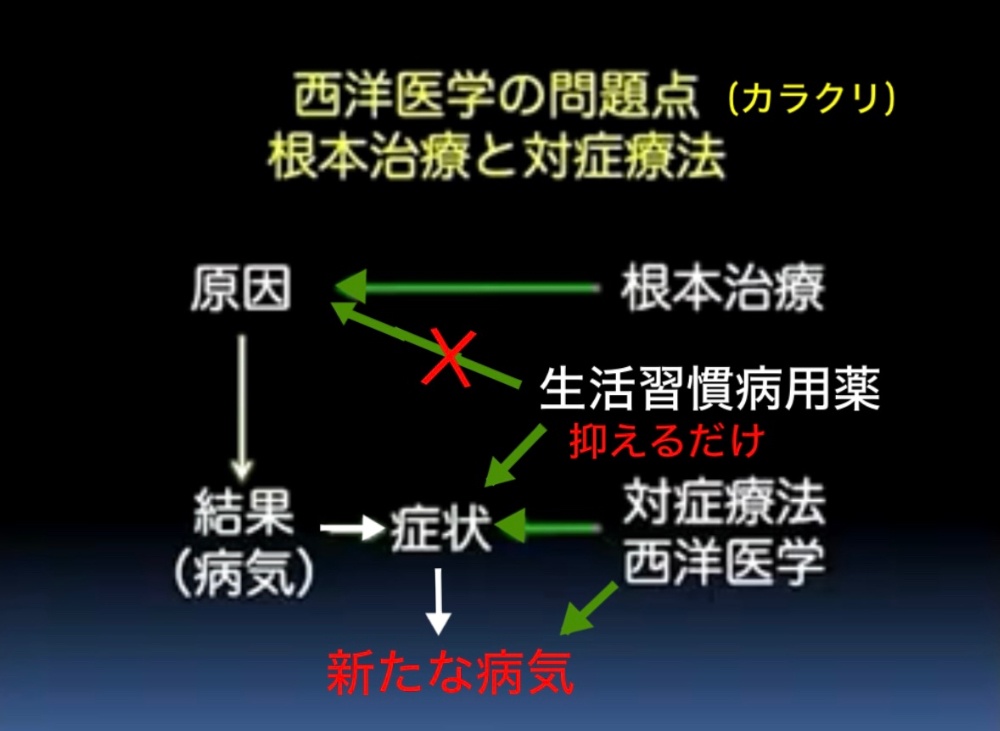 西洋医学の問題点（カラクリ）
根本治療と対症療法

原因

根本治療

生活習慣病用薬

抑えるだけ

結果
（病気）

症状

対症療法
西洋医学

新たな病気